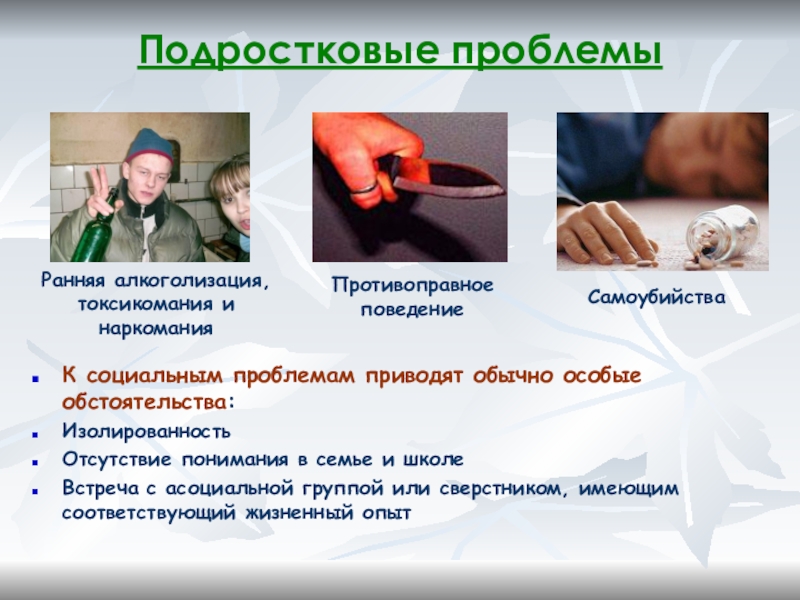 Подростковые проблемы

Ранняя алкоголизация, токсикомания и наркомания

Противоправное поведение

Самоубийства

- К социальным проблемам приводят обычно особые обстоятельства:
- Изолированность
- Отсутствие понимания в семье и школе
- Встреча с асоциальной группой или сверстником, имеющим соответствующий жизненный опыт